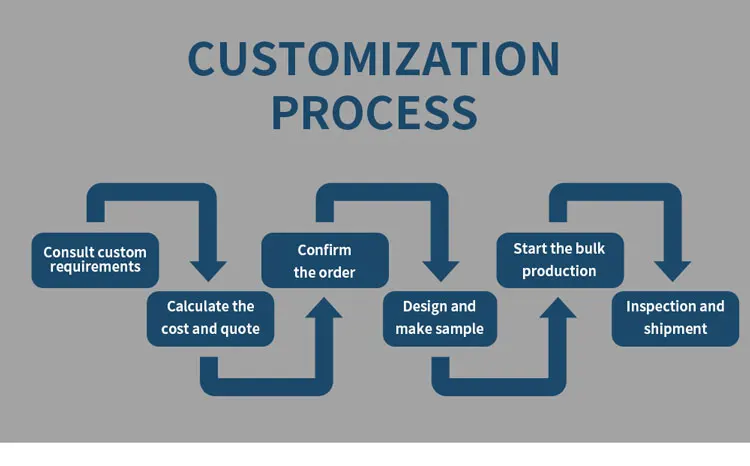 CUSTOMIZATION PROCESS

Consult custom requirements

Calculate the cost and quote

Confirm the order

Design and make sample

Start the bulk production

Inspection and shipment